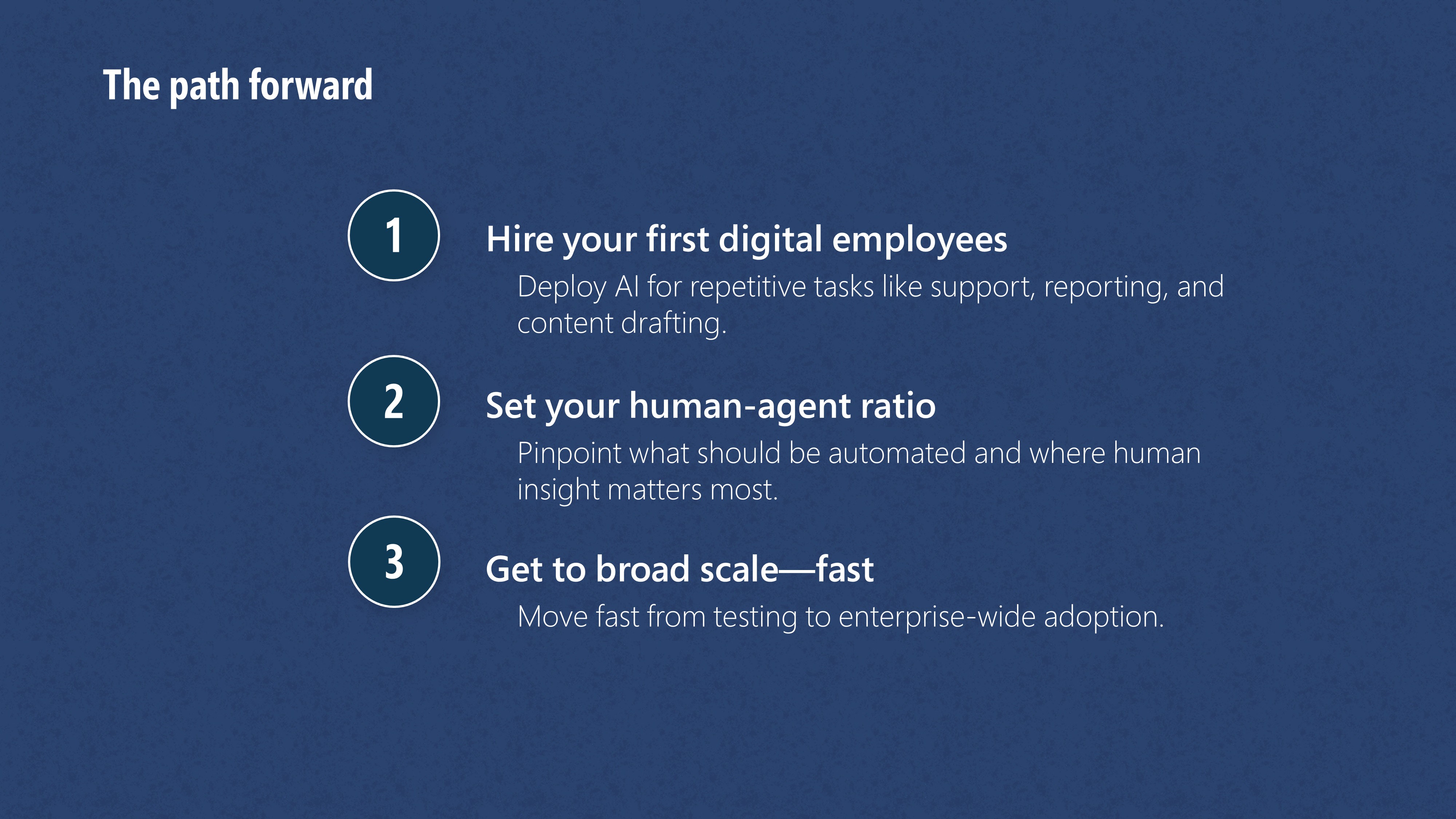 The path forward

1

Hire your first digital employees

Deploy AI for repetitive tasks like support, reporting, and content drafting.

2

Set your human-agent ratio

Pinpoint what should be automated and where human insight matters most.

3

Get to broad scale—fast

Move fast from testing to enterprise-wide adoption.